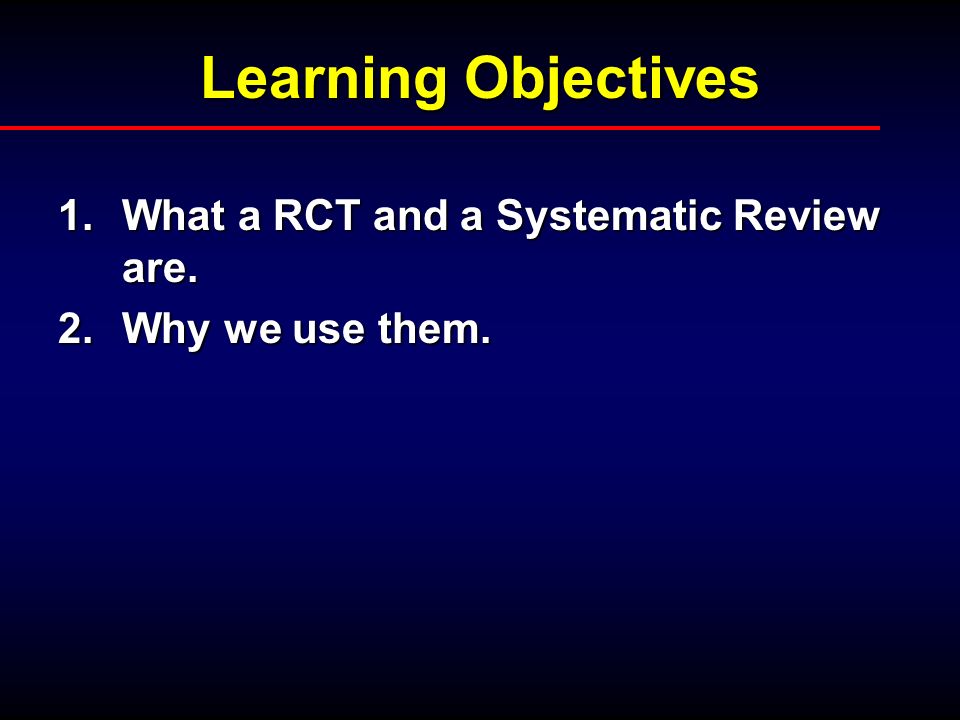 Learning Objectives

1. What a RCT and a Systematic Review are.
2. Why we use them.